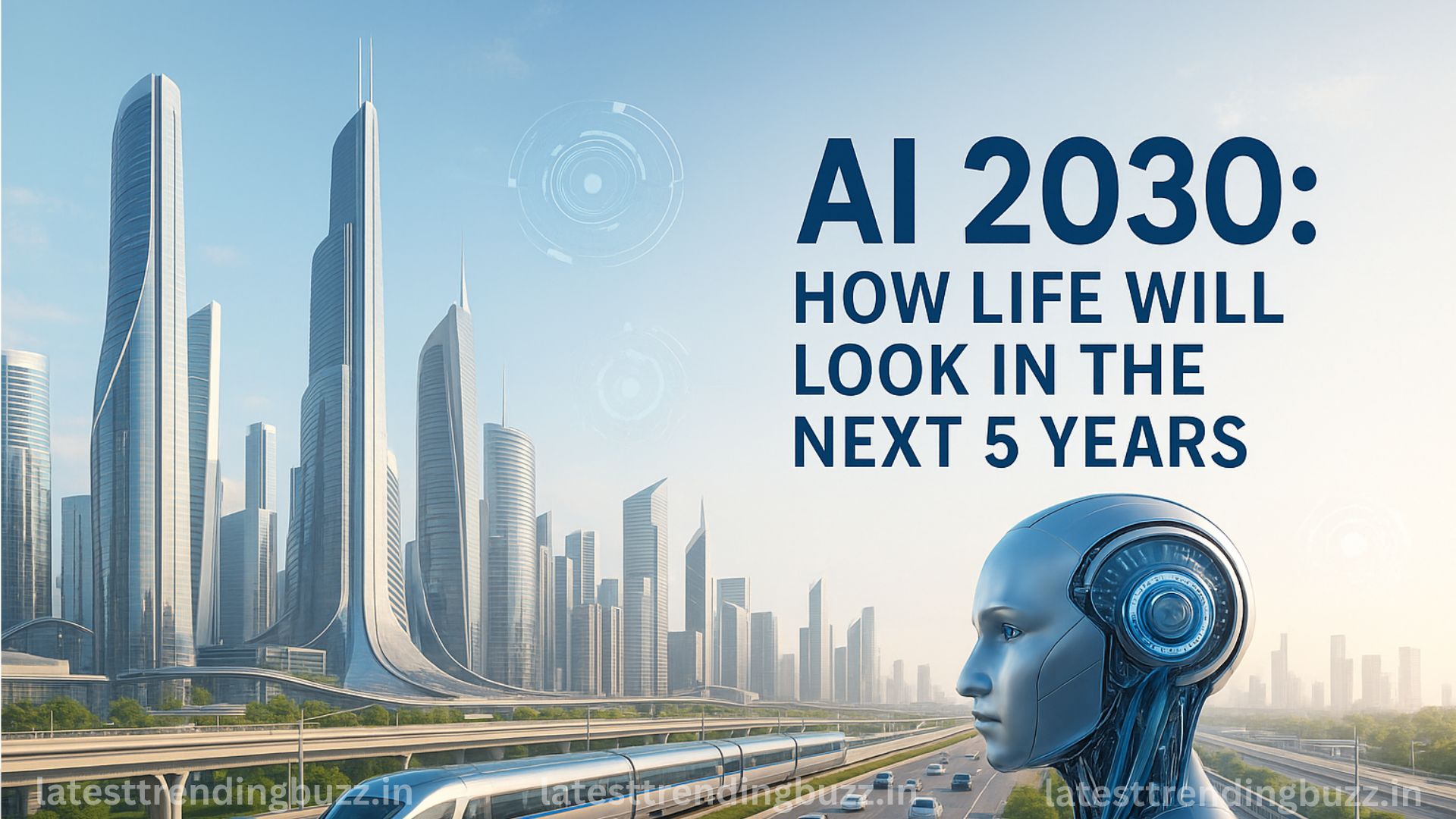 AI 2030:
HOW LIFE WILL LOOK IN THE NEXT 5 YEARS

latesttrendingbuzz.in latesttrendingbuzz.in latesttrendingbuzz.in